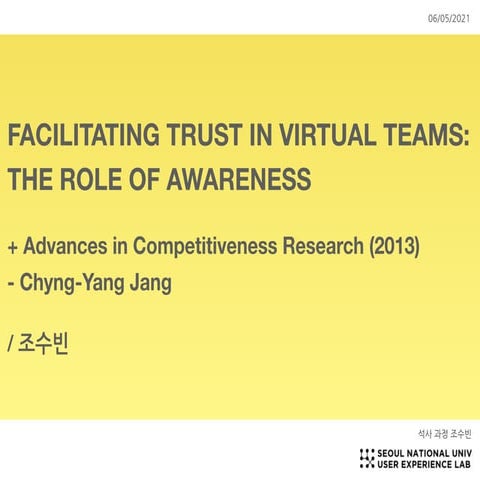 06/05/2021

FACILITATING TRUST IN VIRTUAL TEAMS: THE ROLE OF AWARENESS

+ Advances in Competitiveness Research (2013)
- Chyng-Yang Jang

/ 조수빈

석사 과정 조수빈

SEOUL NATIONAL UNIV
USER EXPERIENCE LAB